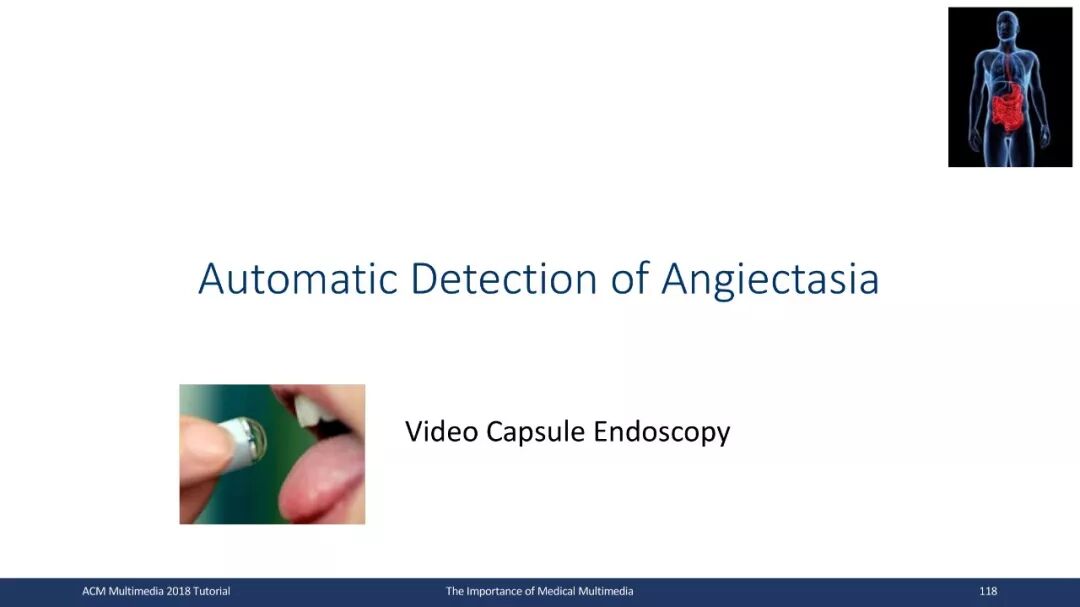 Automatic Detection of Angiectasia

Video Capsule Endoscopy

ACM Multimedia 2018 Tutorial
The Importance of Medical Multimedia
118